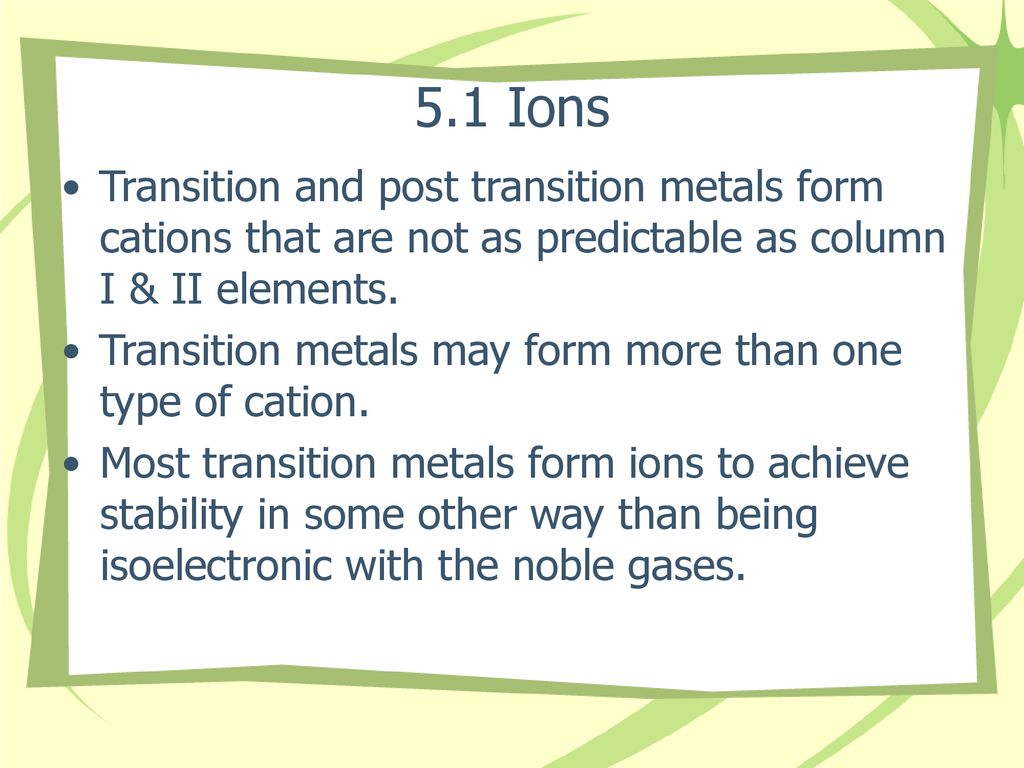 5.1 Ions

• Transition and post transition metals form cations that are not as predictable as column I & II elements.

• Transition metals may form more than one type of cation.

• Most transition metals form ions to achieve stability in some other way than being isoelectronic with the noble gases.